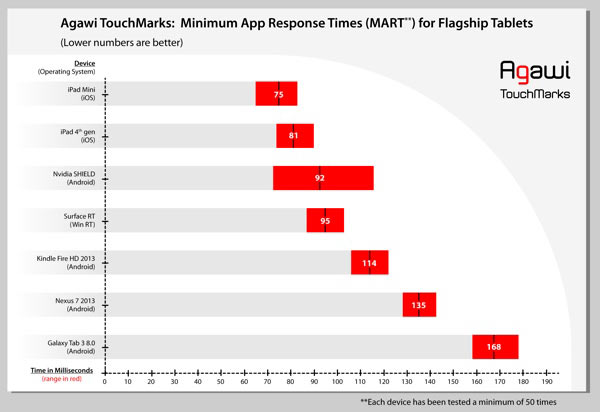 Agawi TouchMarks: Minimum App Response Times (MART**) for Flagship Tablets
(Lower numbers are better)

Agawi
TouchMarks

Device
(Operating System)

iPad Mini
(iOS)
75

iPad 4th gen
(iOS)
81

Nvidia SHIELD
(Android)
92

Surface RT
(Win RT)
95

Kindle Fire HD 2013
(Android)
114

Nexus 7 2013
(Android)
135

Galaxy Tab 3 8.0
(Android)
168

Time in Milliseconds
(range in red)

0 10 20 30 40 50 60 70 80 90 100 110 120 130 140 150 160 170 180 190

**Each device has been tested a minimum of 50 times